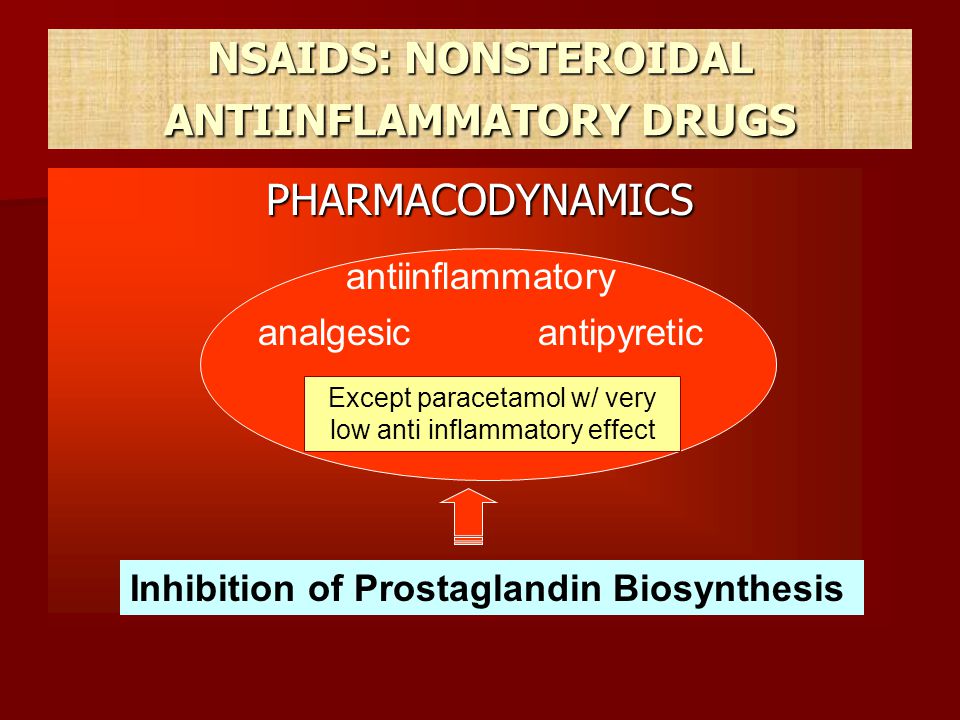 NSAIDS: NONSTEROIDAL ANTIINFLAMMATORY DRUGS

PHARMACODYNAMICS

antiinflammatory

analgesic

antipyretic

Except paracetamol w/ very low anti inflammatory effect

Inhibition of Prostaglandin Biosynthesis